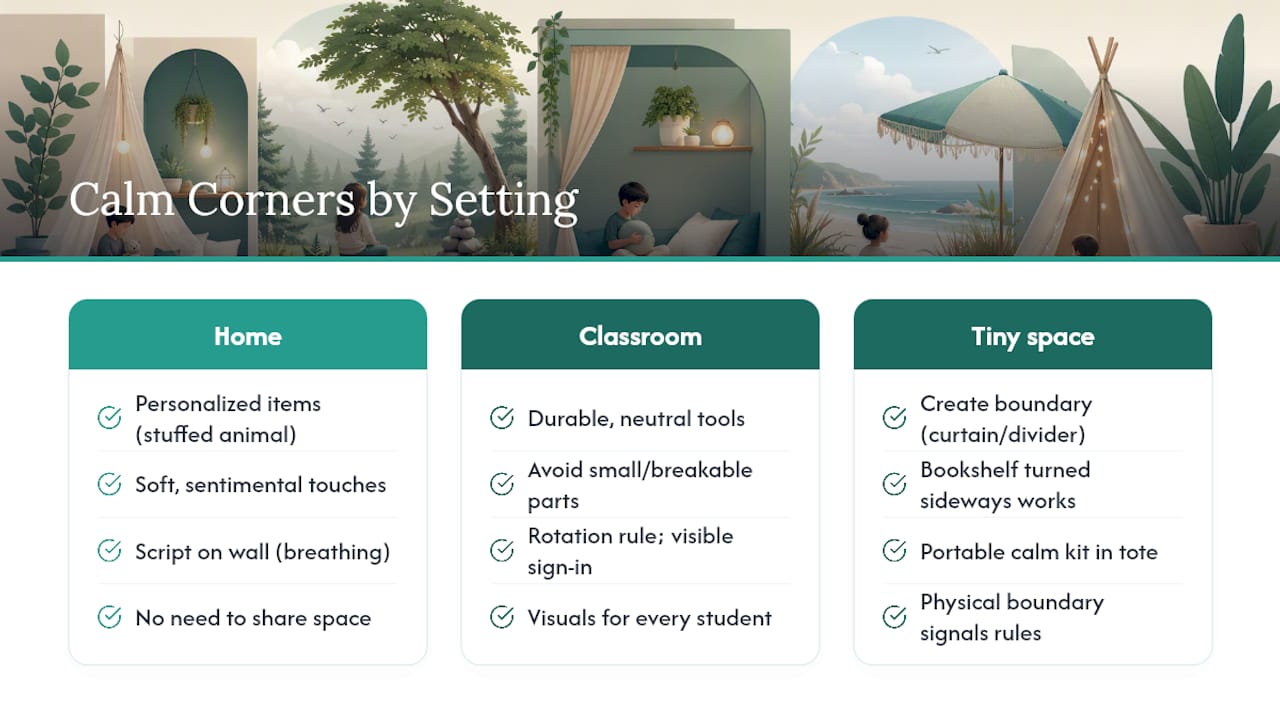 Calm Corners by Setting

Home

Personalized items (stuffed animal)

Soft, sentimental touches

Script on wall (breathing)

No need to share space

Classroom

Durable, neutral tools

Avoid small/breakable parts

Rotation rule; visible sign-in

Visuals for every student

Tiny space

Create boundary (curtain/divider)

Bookshelf turned sideways works

Portable calm kit in tote

Physical boundary signals rules